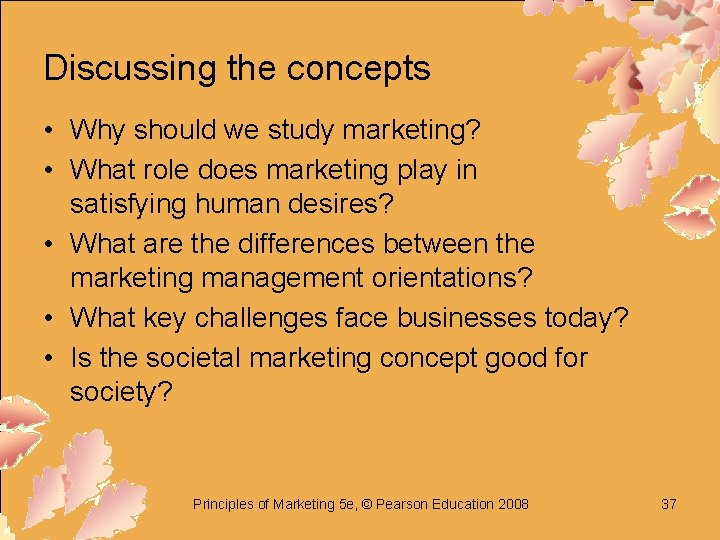 Discussing the concepts

• Why should we study marketing?
• What role does marketing play in satisfying human desires?
• What are the differences between the marketing management orientations?
• What key challenges face businesses today?
• Is the societal marketing concept good for society?

Principles of Marketing 5e, © Pearson Education 2008

37